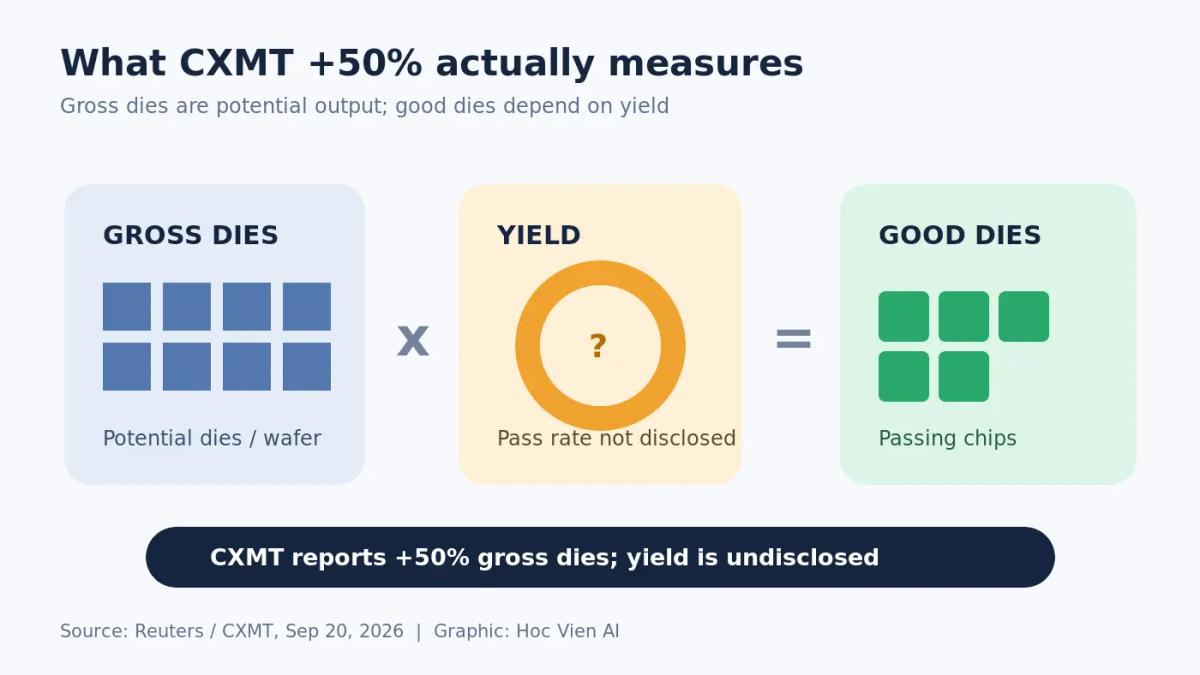 What CXMT +50% actually measures

Gross dies are potential output; good dies depend on yield

GROSS DIES

Potential dies / wafer

x

YIELD

?

Pass rate not disclosed

=

GOOD DIES

Passing chips

CXMT reports +50% gross dies; yield is undisclosed

Source: Reuters / CXMT, Sep 20, 2026 | Graphic: Hoc Vien AI